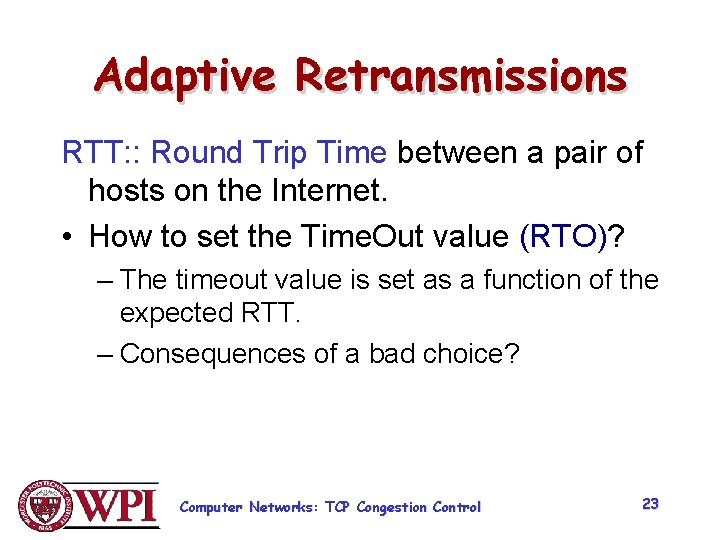 Adaptive Retransmissions

RTT:: Round Trip Time between a pair of hosts on the Internet.

• How to set the TimeOut value (RTO)?

– The timeout value is set as a function of the expected RTT.

– Consequences of a bad choice?

WPI

Computer Networks: TCP Congestion Control

23